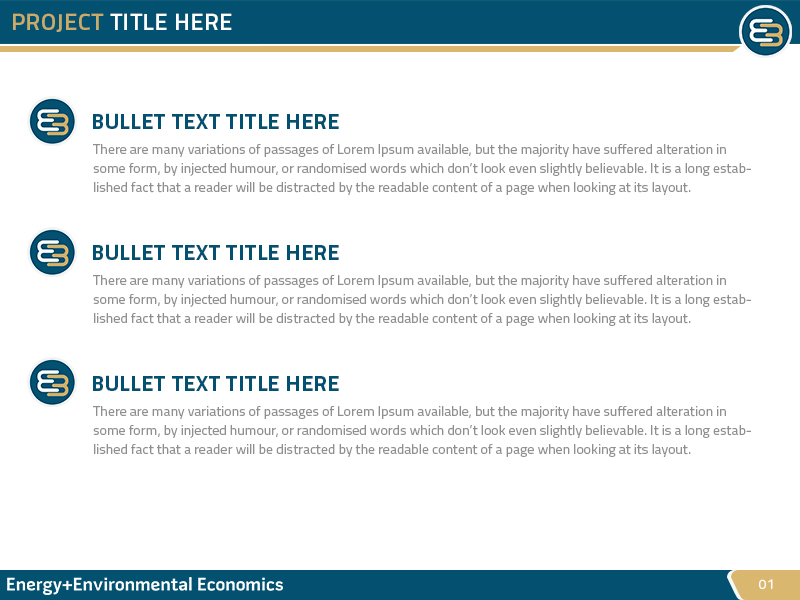 PROJECT TITLE HERE

BULLET TEXT TITLE HERE

There are many variations of passages of Lorem Ipsum available, but the majority have suffered alteration in some form, by injected humour, or randomised words which don't look even slightly believable. It is a long established fact that a reader will be distracted by the readable content of a page when looking at its layout.

BULLET TEXT TITLE HERE

There are many variations of passages of Lorem Ipsum available, but the majority have suffered alteration in some form, by injected humour, or randomised words which don't look even slightly believable. It is a long established fact that a reader will be distracted by the readable content of a page when looking at its layout.

BULLET TEXT TITLE HERE

There are many variations of passages of Lorem Ipsum available, but the majority have suffered alteration in some form, by injected humour, or randomised words which don't look even slightly believable. It is a long established fact that a reader will be distracted by the readable content of a page when looking at its layout.

Energy+Environmental Economics

01